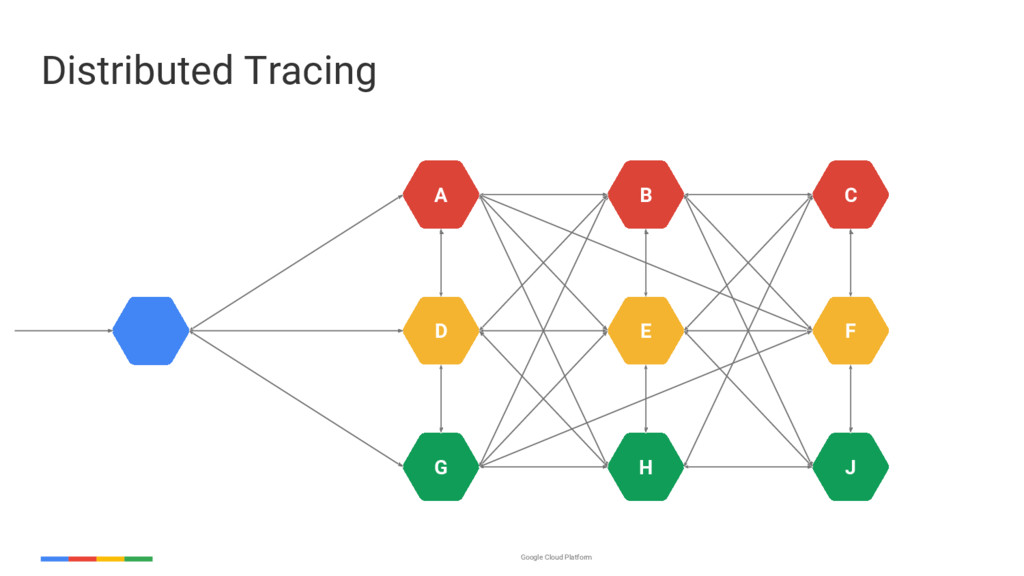 Distributed Tracing

A

B

C

D

E

F

G

H

J

Google Cloud Platform